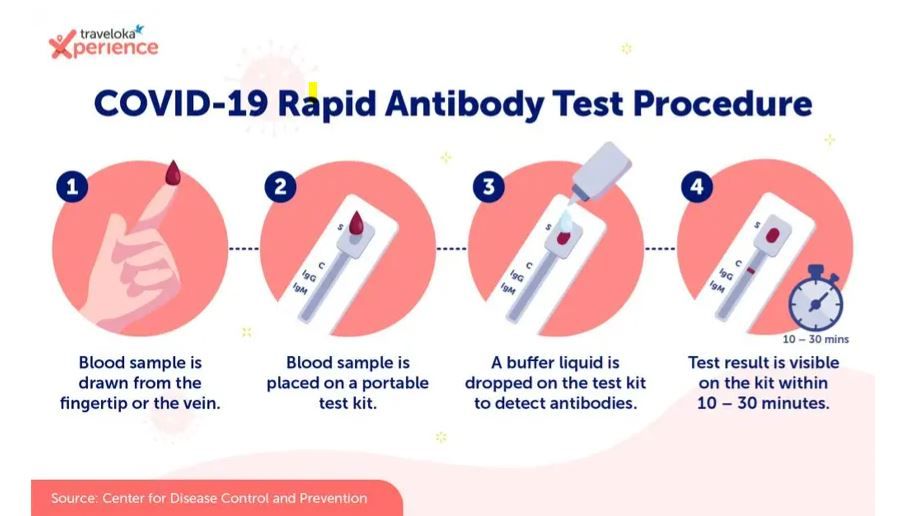 traveloka
Xperience

COVID-19 Rapid Antibody Test Procedure

1

Blood sample is drawn from the fingertip or the vein.

2

S
C
IgG
IgM

Blood sample is placed on a portable test kit.

3

S
C
IgG
IgM

A buffer liquid is dropped on the test kit to detect antibodies.

4

S
C
IgG
IgM

10 – 30 mins

Test result is visible on the kit within 10 – 30 minutes.

Source: Center for Disease Control and Prevention